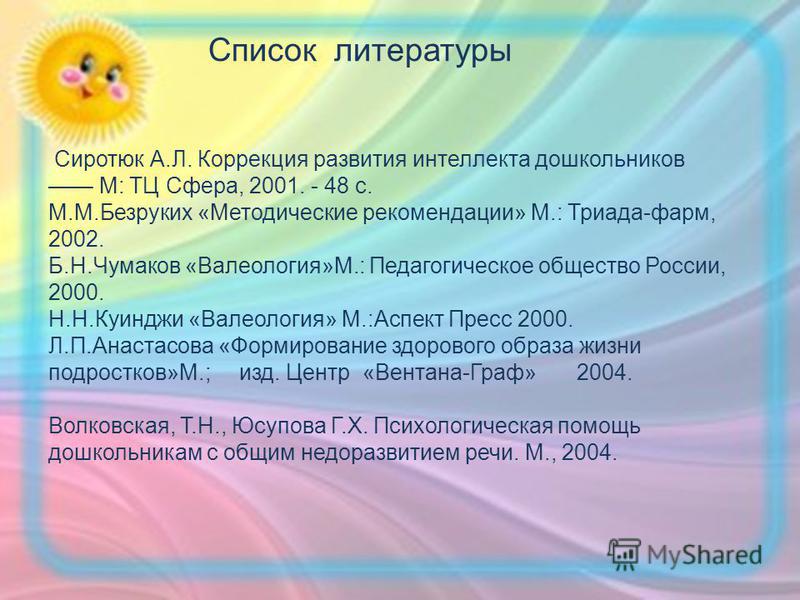 Список литературы

Сиротюк А.Л. Коррекция развития интеллекта дошкольников —— М: ТЦ Сфера, 2001. - 48 с.
М.М.Безруких «Методические рекомендации» М.: Триада-фарм, 2002.
Б.Н.Чумаков «Валеология»М.: Педагогическое общество России, 2000.
Н.Н.Куинджи «Валеология» М.:Аспект Пресс 2000.
Л.П.Анастасова «Формирование здорового образа жизни подростков»М.; изд. Центр «Вентана-Граф» 2004.

Волковская, Т.Н., Юсупова Г.Х. Психологическая помощь дошкольникам с общим недоразвитием речи. М., 2004.

MyShared